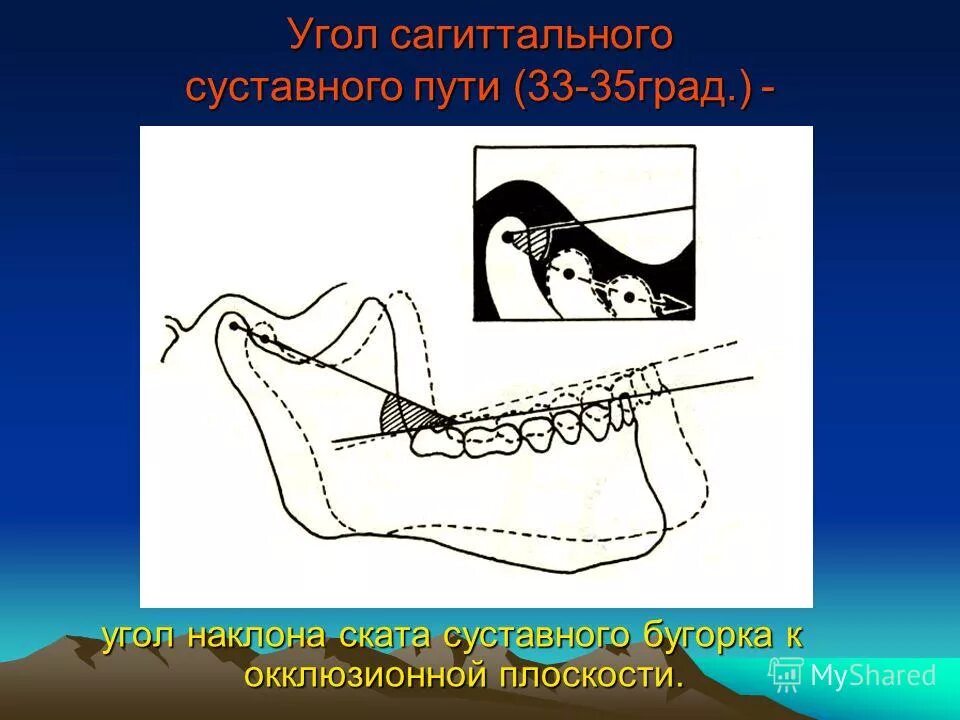 Угол сагиттального суставного пути (33-35град.) -

угол наклона ската суставного бугорка к окклюзионной плоскости.

MyShared